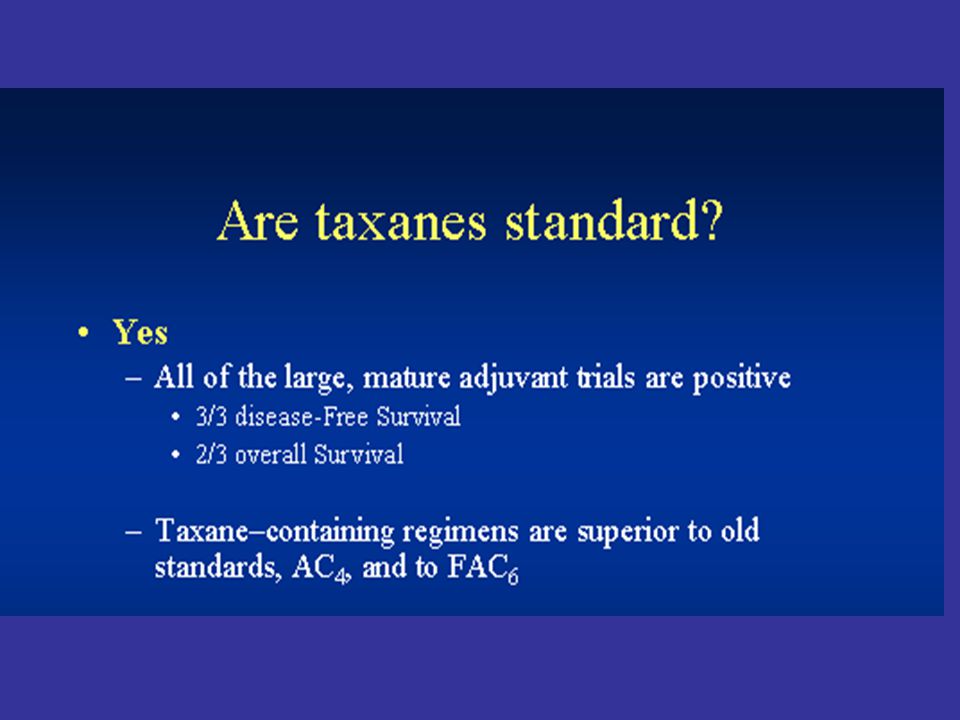 Are taxanes standard?

• Yes
– All of the large, mature adjuvant trials are positive
• 3/3 disease-Free Survival
• 2/3 overall Survival

– Taxane–containing regimens are superior to old standards, $AC_4$, and to $FAC_6$